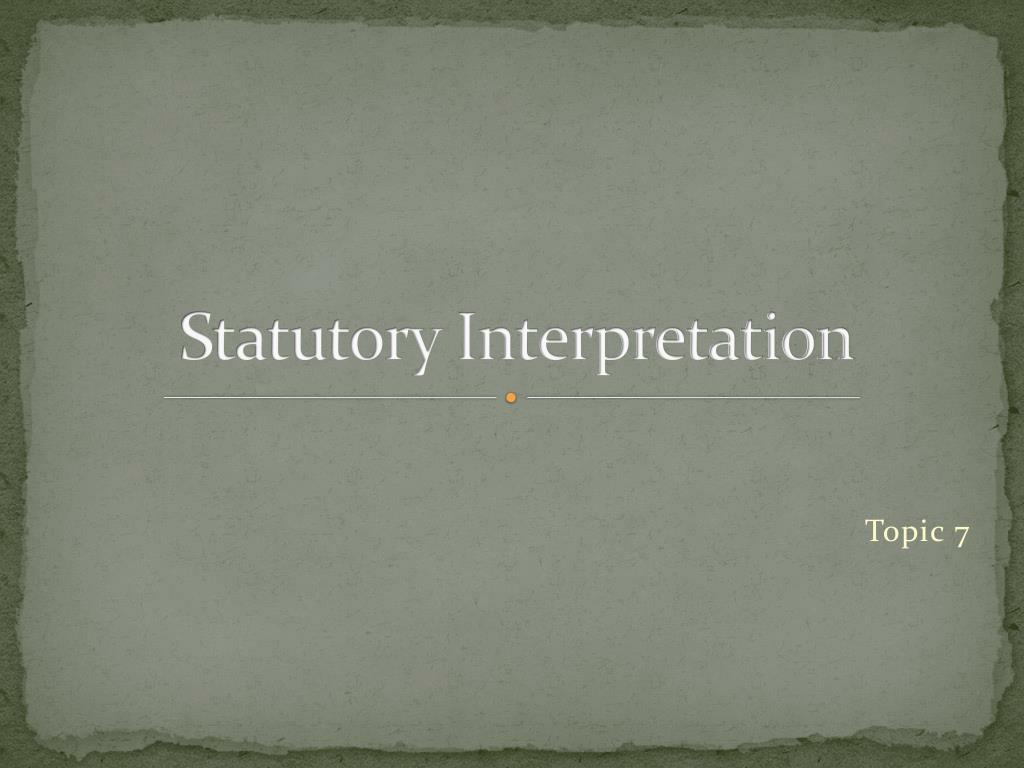 Statutory Interpretation

Topic 7